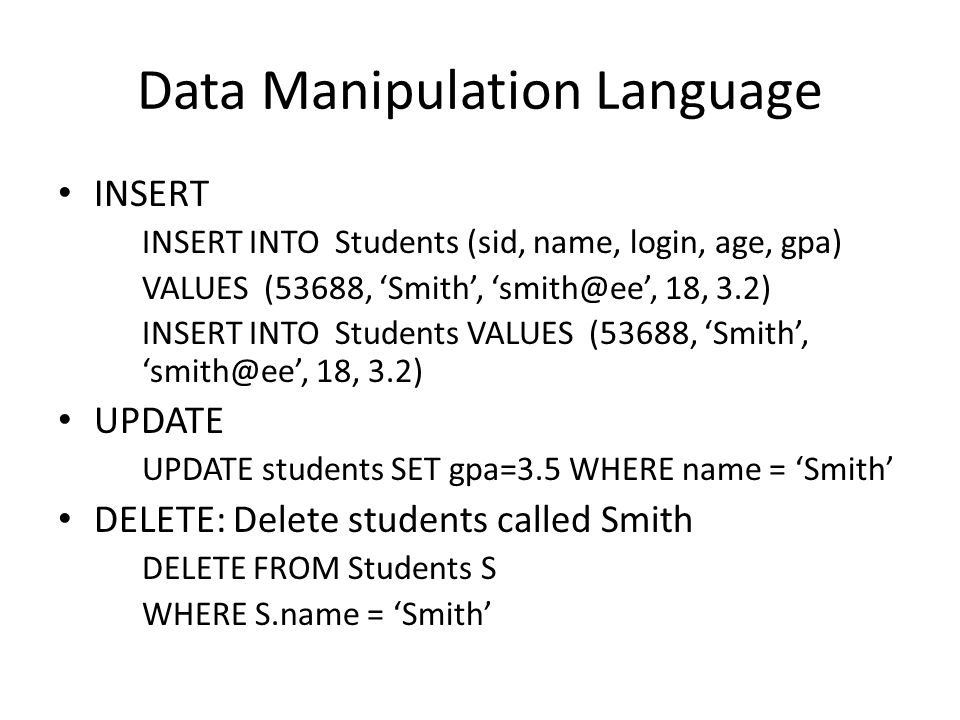 Data Manipulation Language

• INSERT

INSERT INTO Students (sid, name, login, age, gpa)
VALUES (53688, ‘Smith’, ‘smith@ee’, 18, 3.2)

INSERT INTO Students VALUES (53688, ‘Smith’, ‘smith@ee’, 18, 3.2)

• UPDATE

UPDATE students SET gpa=3.5 WHERE name = ‘Smith’

• DELETE: Delete students called Smith

DELETE FROM Students S
WHERE S.name = ‘Smith’